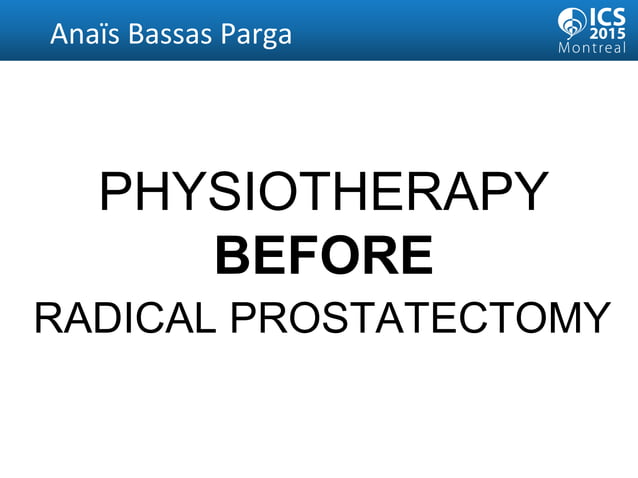 Anaïs Bassas Parga

ICS
2015
Montreal

PHYSIOTHERAPY
BEFORE
RADICAL PROSTATECTOMY